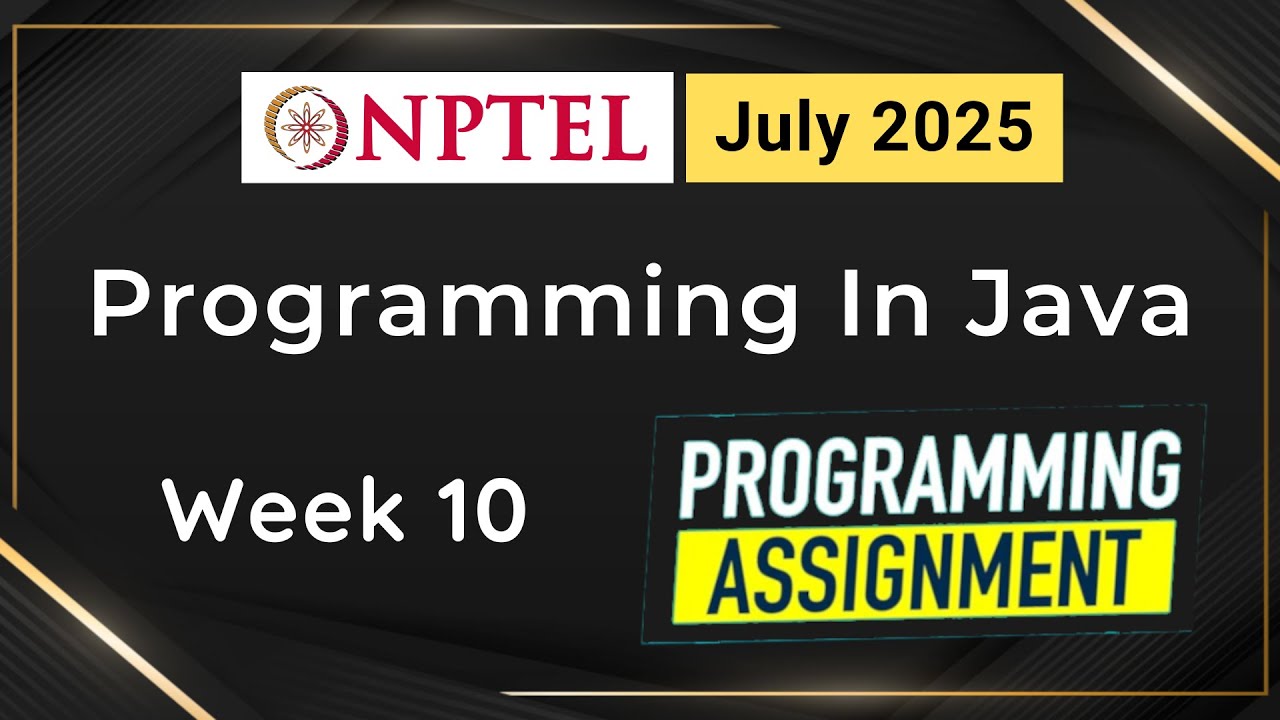 NPTEL
July 2025

Programming In Java

Week 10

PROGRAMMING
ASSIGNMENT